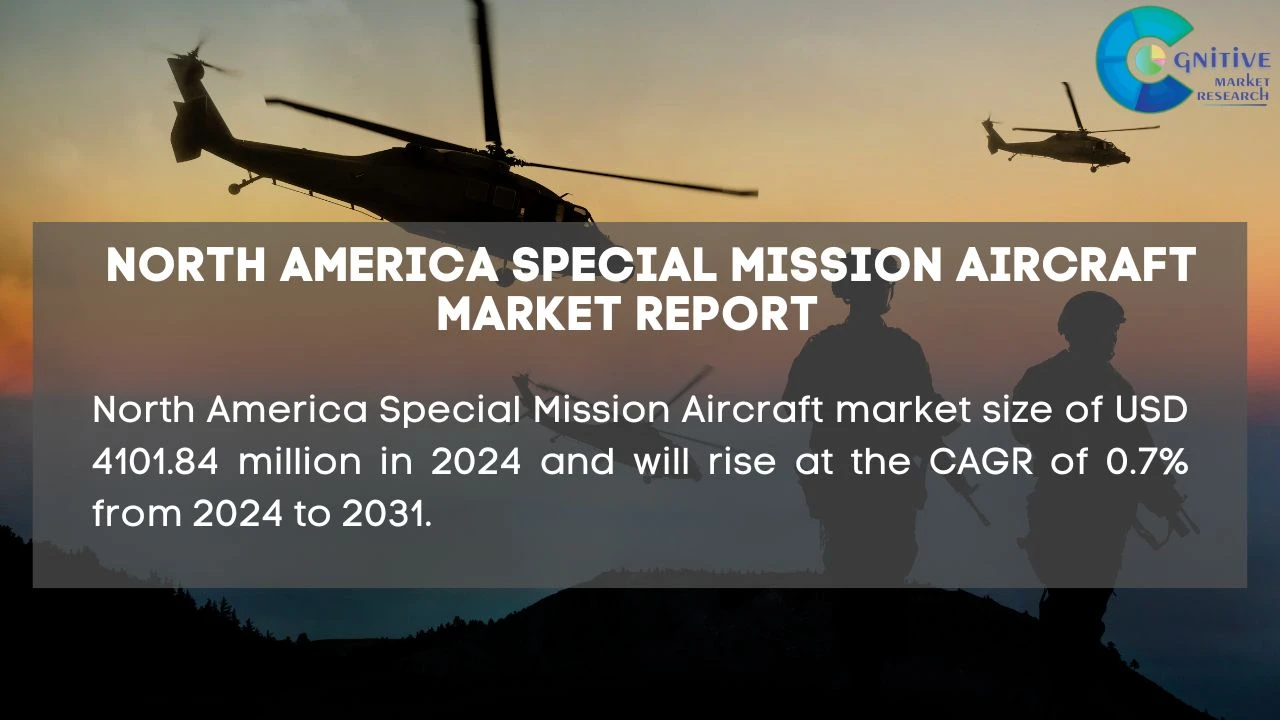 GNITIVE
MARKET
RESEARCH

NORTH AMERICA SPECIAL MISSION AIRCRAFT MARKET REPORT

North America Special Mission Aircraft market size of USD 4101.84 million in 2024 and will rise at the CAGR of 0.7% from 2024 to 2031.